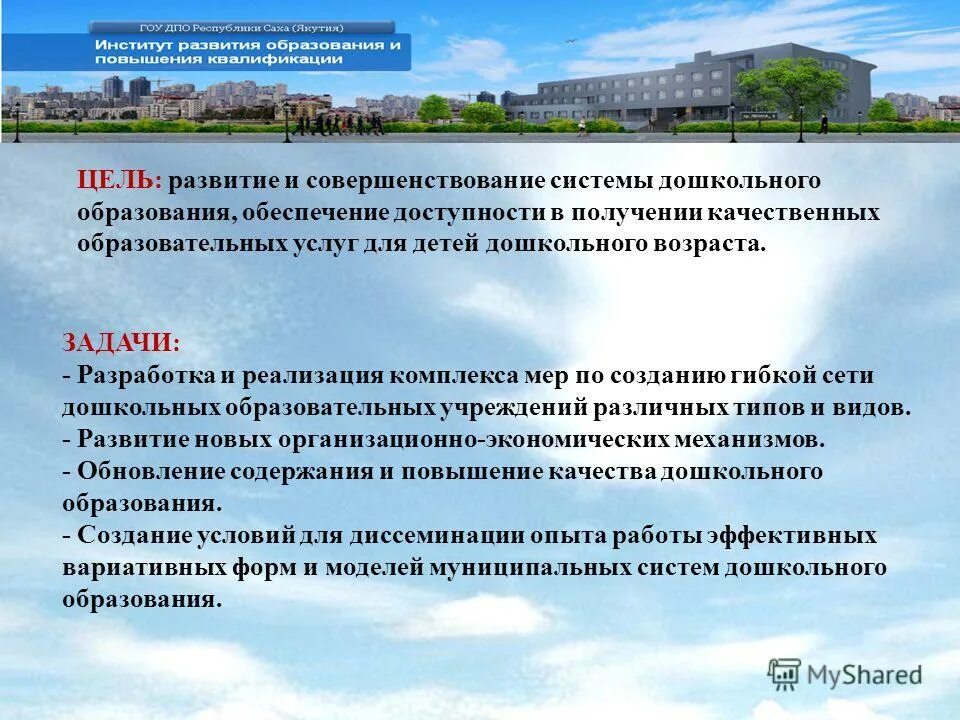 ГОУ ДПО Республики Саха (Якутия)
Институт развития образования и повышения квалификации

ЦЕЛЬ: развитие и совершенствование системы дошкольного образования, обеспечение доступности в получении качественных образовательных услуг для детей дошкольного возраста.

ЗАДАЧИ:
- Разработка и реализация комплекса мер по созданию гибкой сети дошкольных образовательных учреждений различных типов и видов.
- Развитие новых организационно-экономических механизмов.
- Обновление содержания и повышение качества дошкольного образования.
- Создание условий для диссеминации опыта работы эффективных вариативных форм и моделей муниципальных систем дошкольного образования.

MyShared